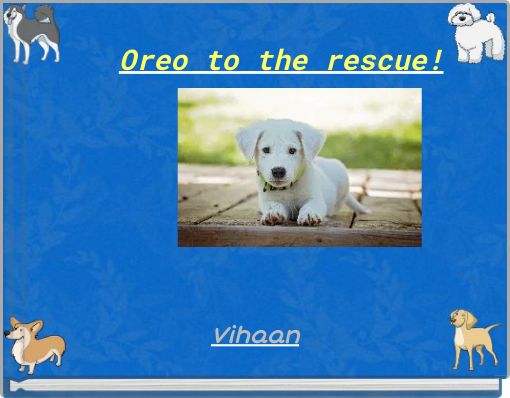 Oreo to the rescue!

Vihaan